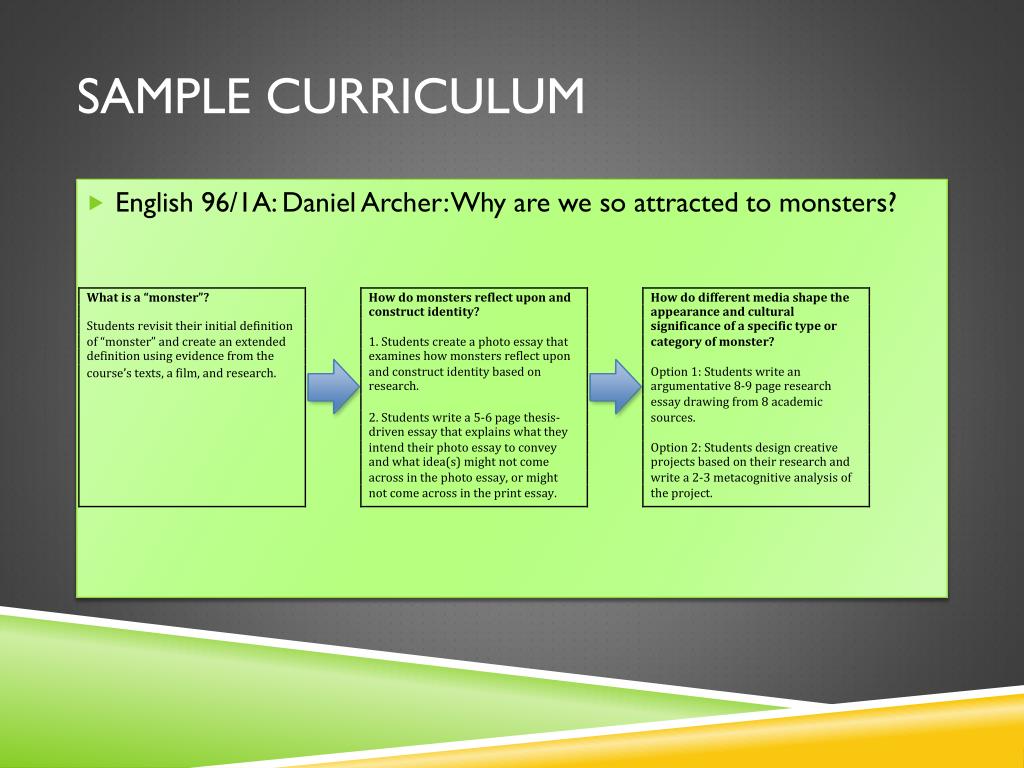 SAMPLE CURRICULUM

English 96/1A: Daniel Archer: Why are we so attracted to monsters?

What is a "monster"?

Students revisit their initial definition of "monster" and create an extended definition using evidence from the course's texts, a film, and research.

How do monsters reflect upon and construct identity?

1. Students create a photo essay that examines how monsters reflect upon and construct identity based on research.

2. Students write a 5-6 page thesis-driven essay that explains what they intend their photo essay to convey and what idea(s) might not come across in the photo essay, or might not come across in the print essay.

How do different media shape the appearance and cultural significance of a specific type or category of monster?

Option 1: Students write an argumentative 8-9 page research essay drawing from 8 academic sources.

Option 2: Students design creative projects based on their research and write a 2-3 metacognitive analysis of the project.